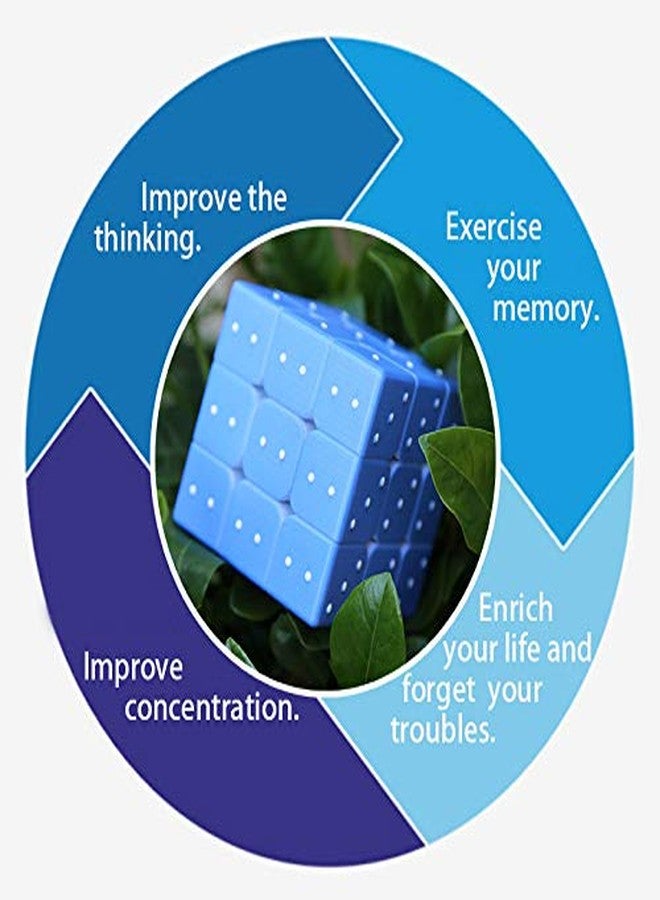 Improve the thinking.

Exercise your memory.

Enrich your life and forget your troubles.

Improve concentration.